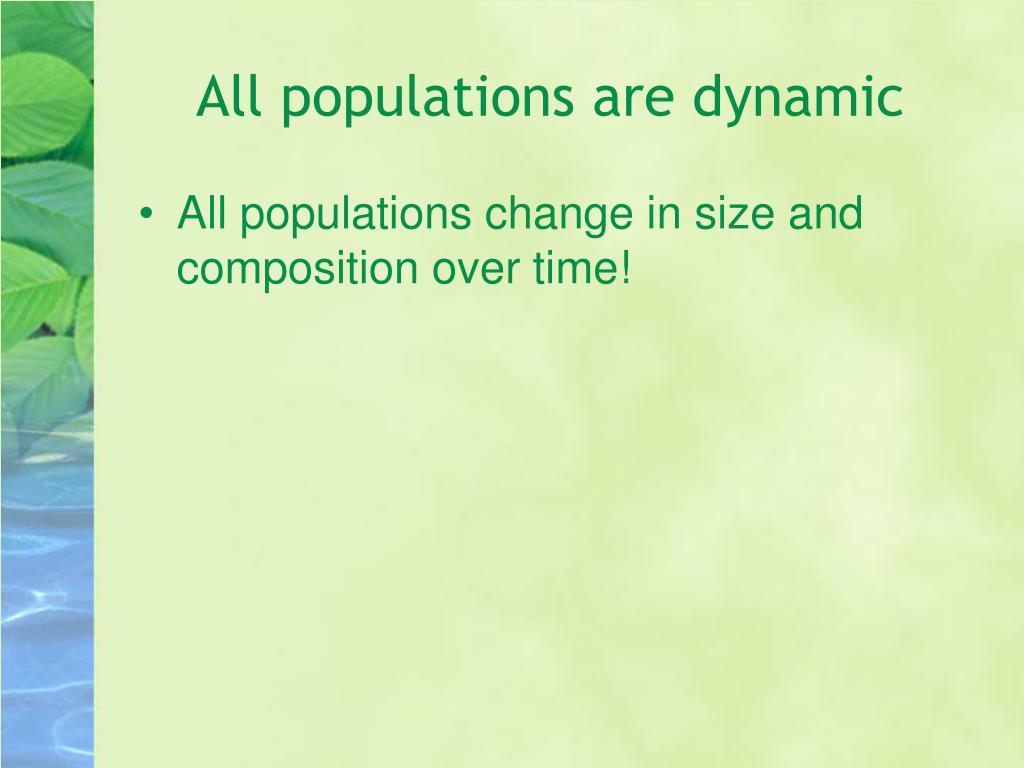 All populations are dynamic

• All populations change in size and composition over time!